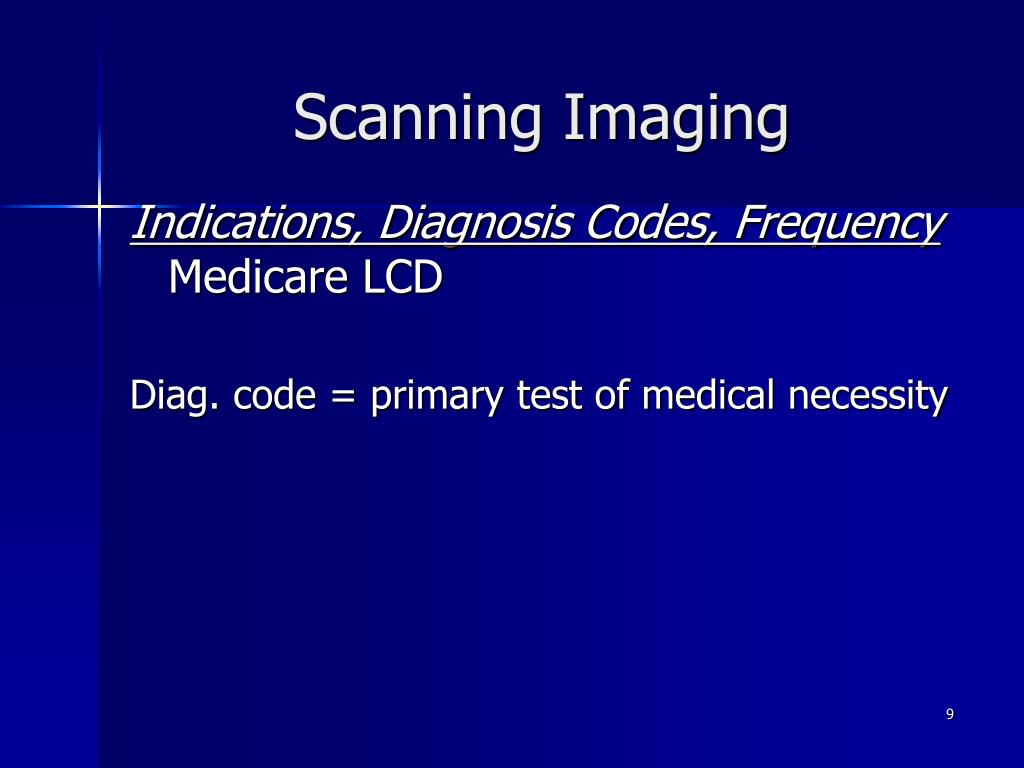 Scanning Imaging

Indications, Diagnosis Codes, Frequency
Medicare LCD

Diag. code = primary test of medical necessity

9